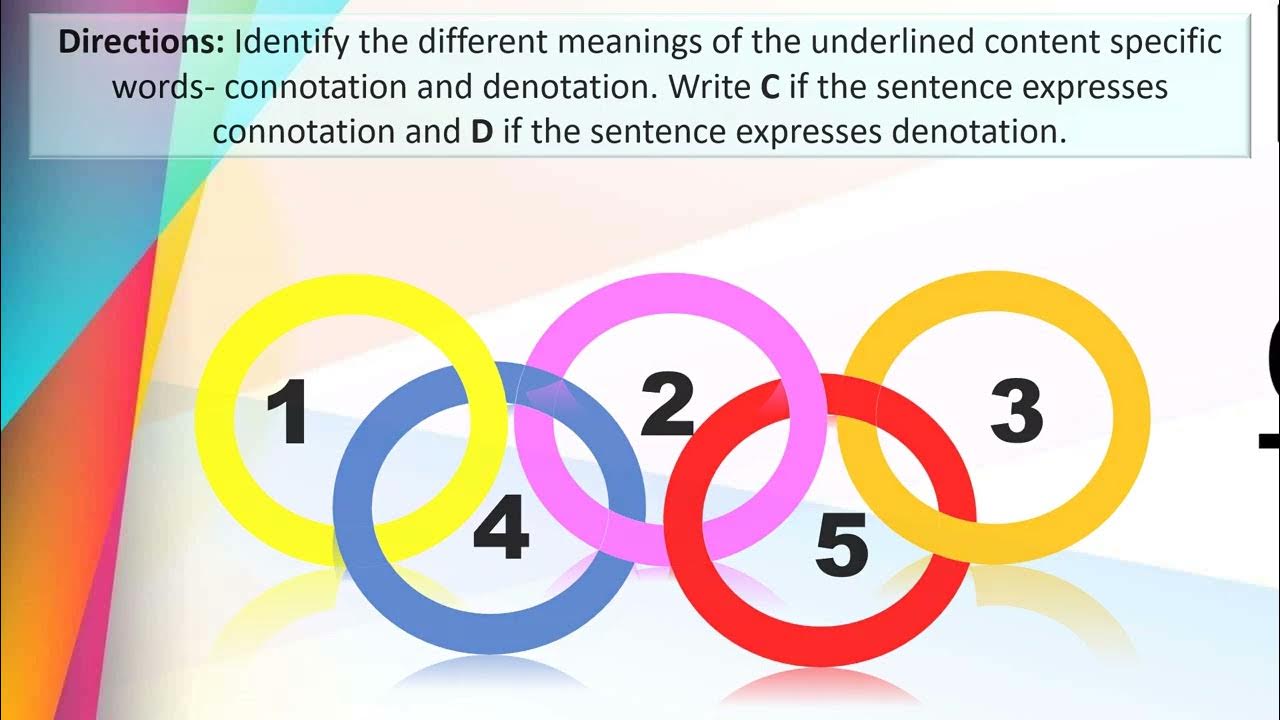 **Directions:** Identify the different meanings of the underlined content specific words- connotation and denotation. Write **C** if the sentence expresses connotation and **D** if the sentence expresses denotation.

1

2

3

4

5